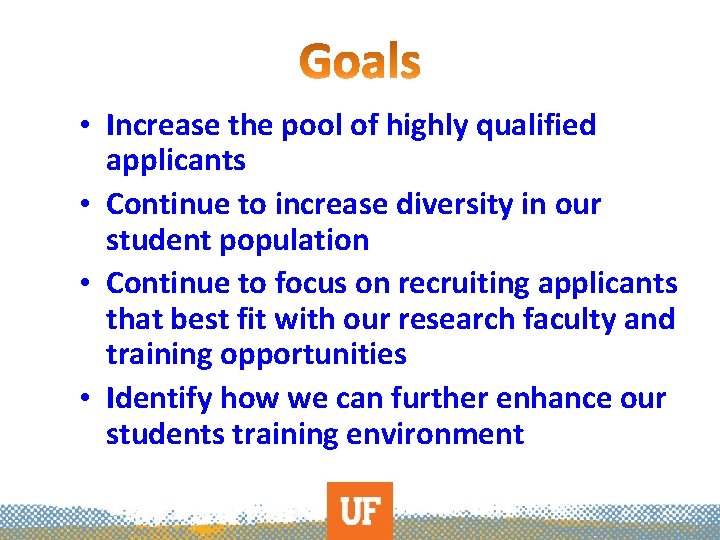 Goals

• Increase the pool of highly qualified applicants

• Continue to increase diversity in our student population

• Continue to focus on recruiting applicants that best fit with our research faculty and training opportunities

• Identify how we can further enhance our students training environment

UF